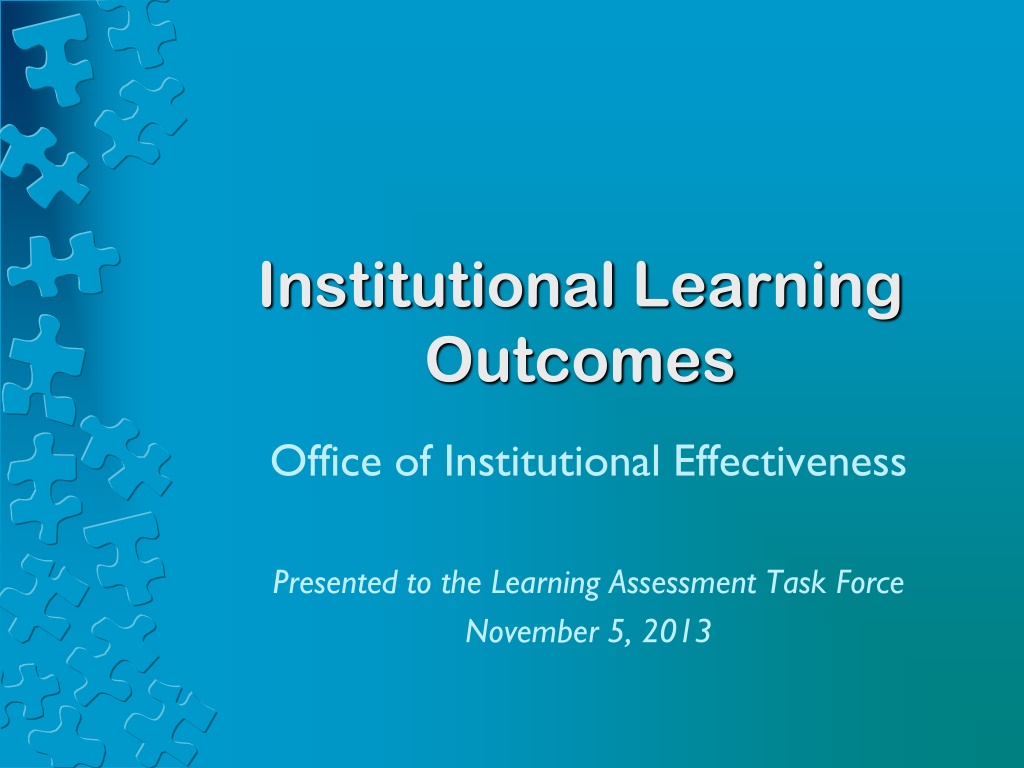 Institutional Learning Outcomes

Office of Institutional Effectiveness

Presented to the Learning Assessment Task Force
November 5, 2013